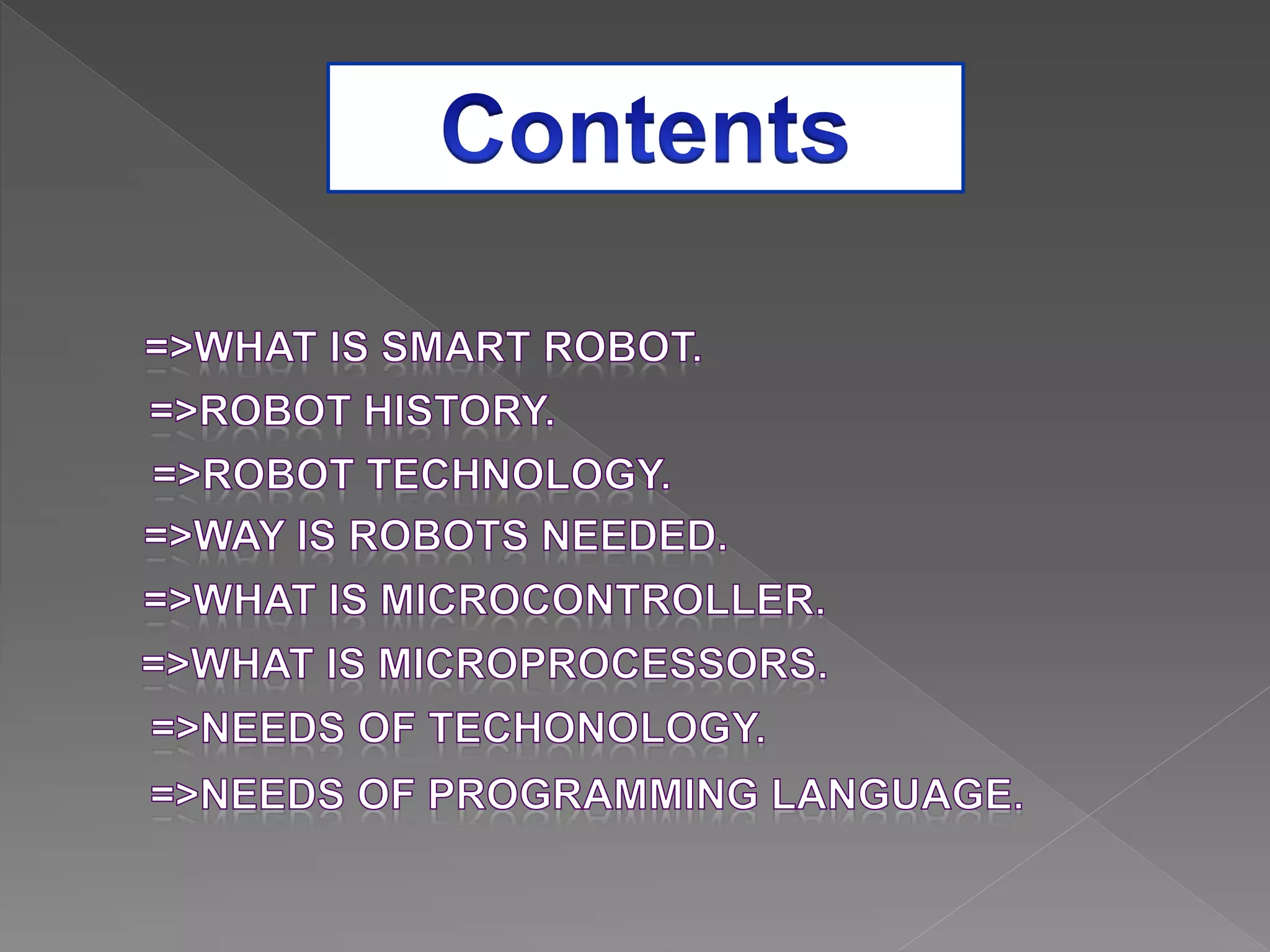 Contents

=>WHAT IS SMART ROBOT.

=>ROBOT HISTORY.

=>ROBOT TECHNOLOGY.

=>WAY IS ROBOTS NEEDED.

=>WHAT IS MICROCONTROLLER.

=>WHAT IS MICROPROCESSORS.

=>NEEDS OF TECHONOLOGY.

=>NEEDS OF PROGRAMMING LANGUAGE.